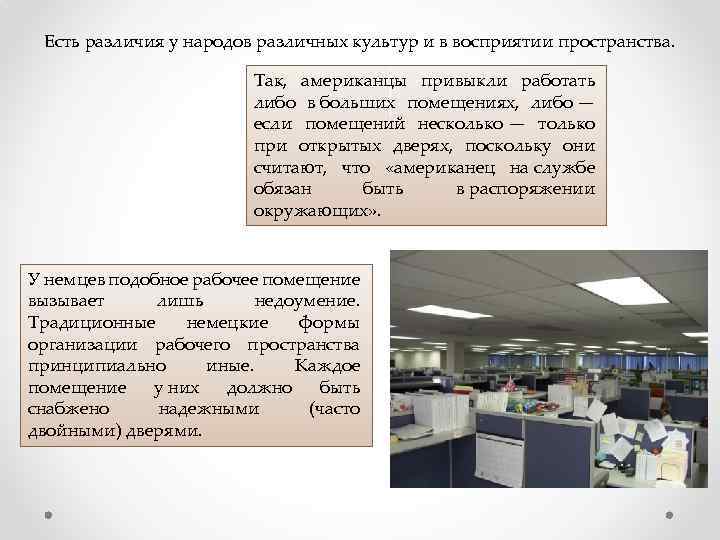 Есть различия у народов различных культур и в восприятии пространства.

Так, американцы привыкли работать либо в больших помещениях, либо — если помещений несколько — только при открытых дверях, поскольку они считают, что «американец на службе обязан быть в распоряжении окружающих».

У немцев подобное рабочее помещение вызывает лишь недоумение. Традиционные немецкие формы организации рабочего пространства принципиально иные. Каждое помещение у них должно быть снабжено надежными (часто двойными) дверями.